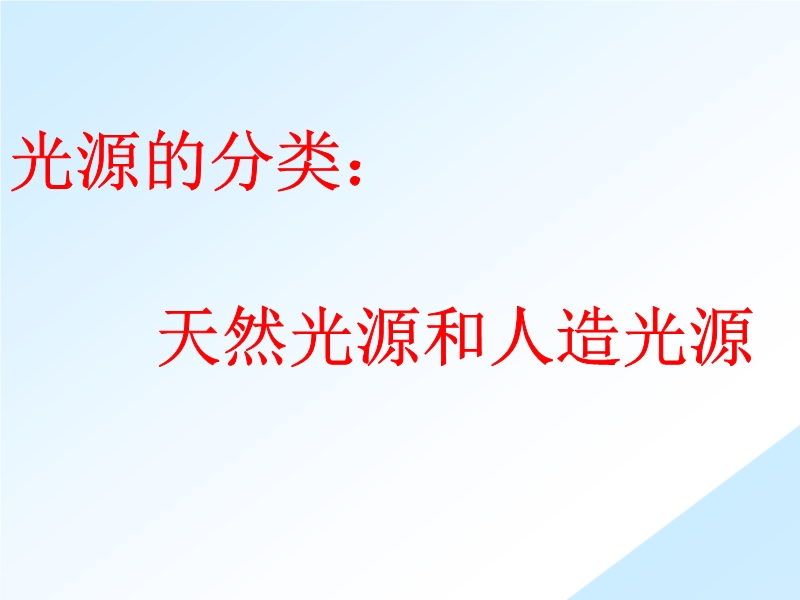 光源的分类：

天然光源和人造光源